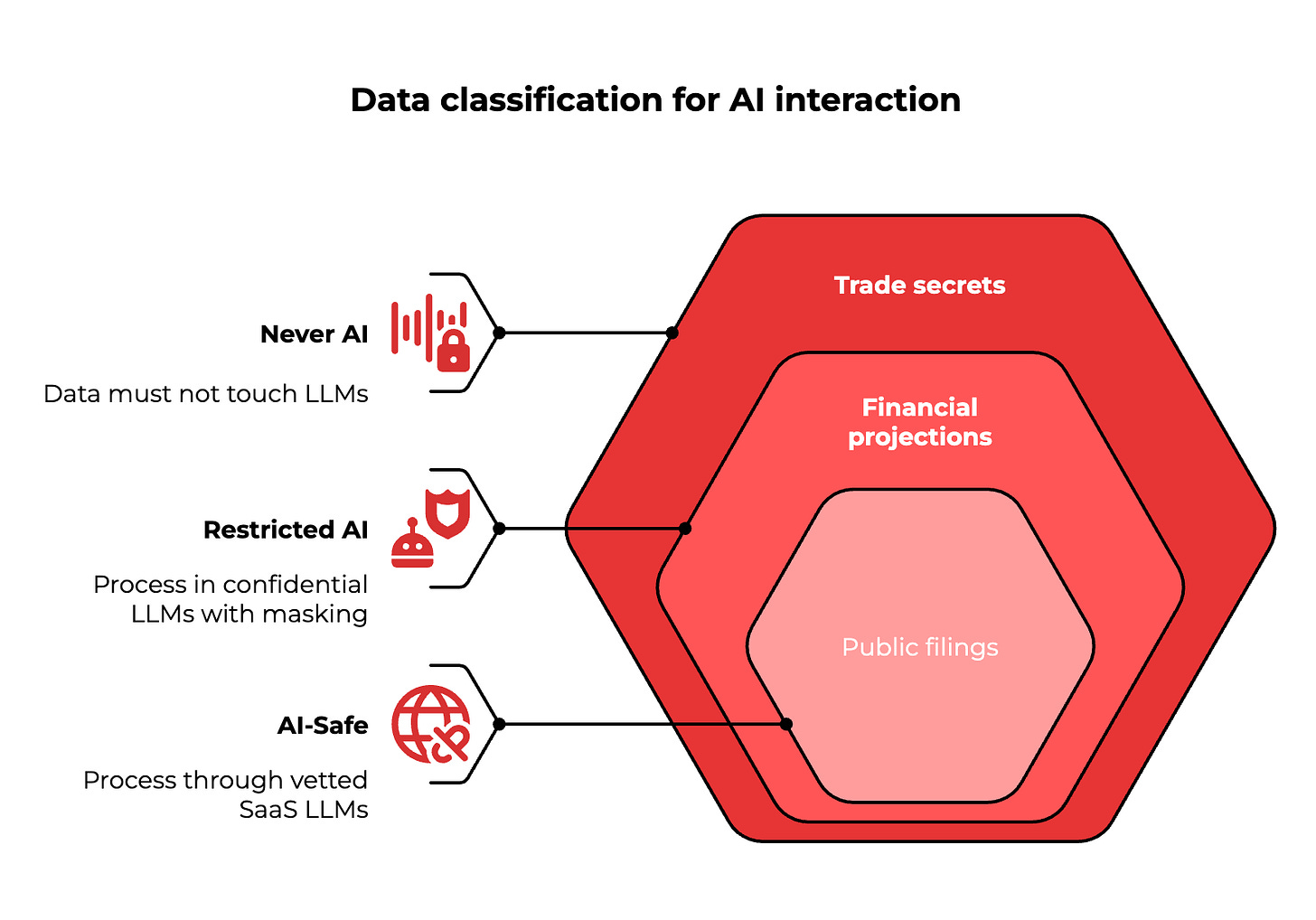 Data classification for AI interaction

Never AI

Data must not touch LLMs

Restricted AI

Process in confidential LLMs with masking

AI-Safe

Process through vetted SaaS LLMs

Trade secrets

Financial projections

Public filings